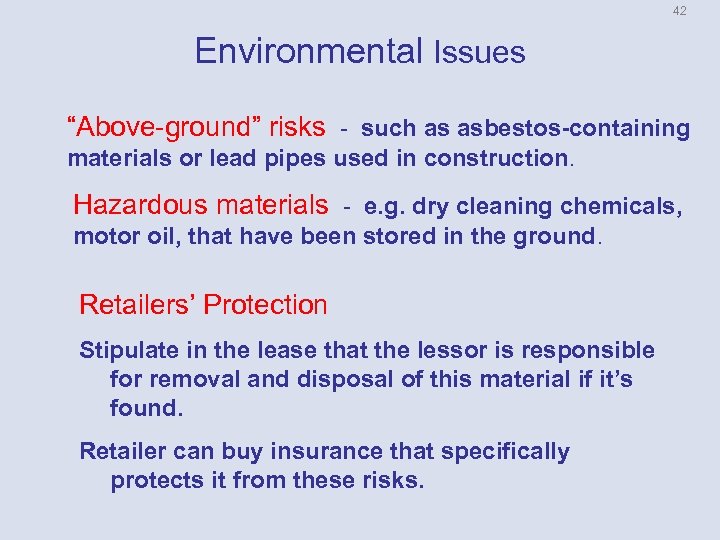 42

Environmental Issues

“Above-ground” risks - such as asbestos-containing materials or lead pipes used in construction.

Hazardous materials - e.g. dry cleaning chemicals, motor oil, that have been stored in the ground.

Retailers’ Protection

Stipulate in the lease that the lessor is responsible for removal and disposal of this material if it’s found.

Retailer can buy insurance that specifically protects it from these risks.